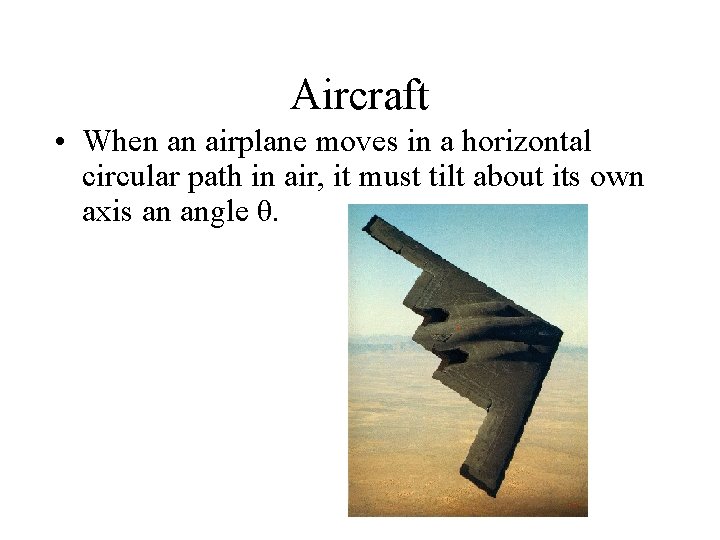 Aircraft

• When an airplane moves in a horizontal circular path in air, it must tilt about its own axis an angle $\theta$.